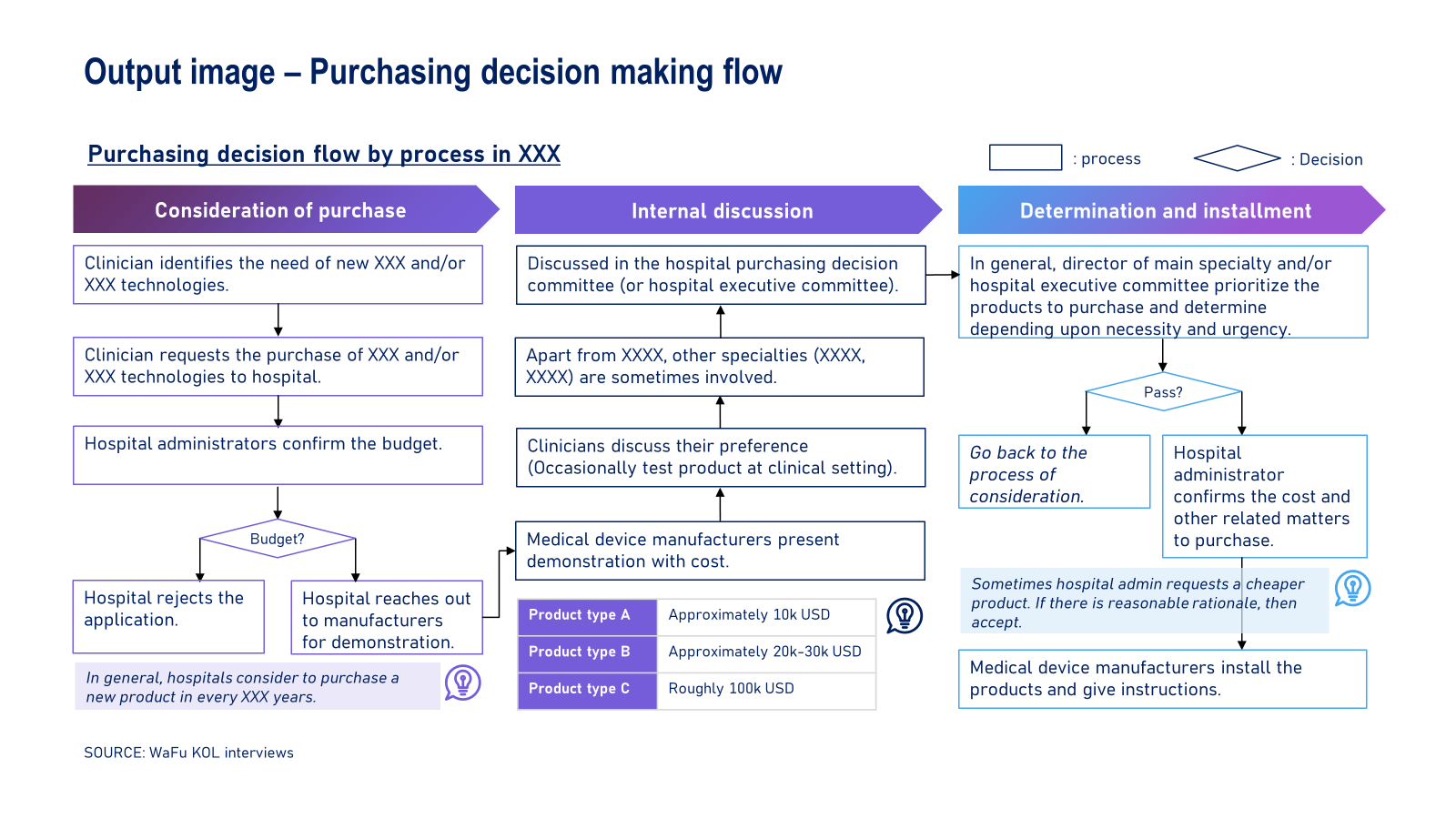 Output image – Purchasing decision making flow

Purchasing decision flow by process in XXX

: process

: Decision

Consideration of purchase

Clinician identifies the need of new XXX and/or XXX technologies.

Clinician requests the purchase of XXX and/or XXX technologies to hospital.

Hospital administrators confirm the budget.

Budget?

Hospital rejects the application.

Hospital reaches out to manufacturers for demonstration.

In general, hospitals consider to purchase a new product in every XXX years.

Internal discussion

Discussed in the hospital purchasing decision committee (or hospital executive committee).

Apart from XXXX, other specialties (XXXX, XXXX) are sometimes involved.

Clinicians discuss their preference (Occasionally test product at clinical setting).

Medical device manufacturers present demonstration with cost.

| Product type A | Approximately 10k USD |
|---|---|
| Product type B | Approximately 20k-30k USD |
| Product type C | Roughly 100k USD |

Determination and installment

In general, director of main specialty and/or hospital executive committee prioritize the products to purchase and determine depending upon necessity and urgency.

Pass?

Go back to the process of consideration.

Hospital administrator confirms the cost and other related matters to purchase.

Sometimes hospital admin requests a cheaper product. If there is reasonable rationale, then accept.

Medical device manufacturers install the products and give instructions.

SOURCE: WaFu KOL interviews